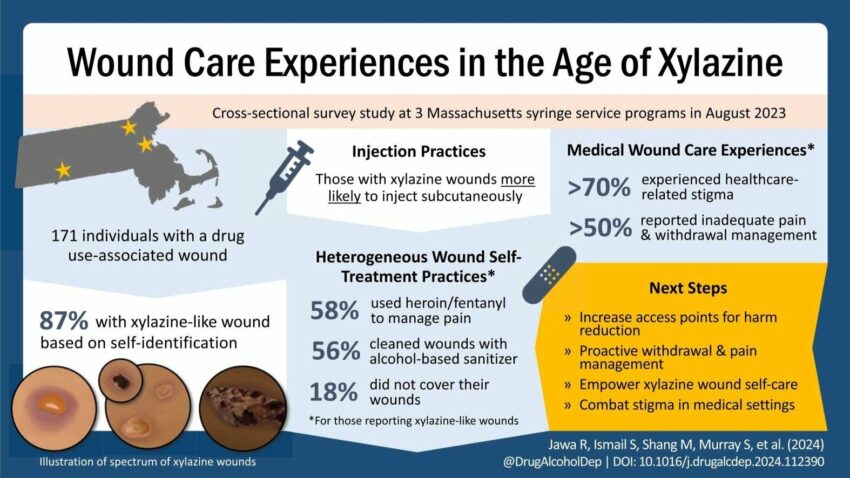 Wound Care Experiences in the Age of Xylazine

Cross-sectional survey study at 3 Massachusetts syringe service programs in August 2023

171 individuals with a drug use-associated wound

87% with xylazine-like wound based on self-identification

Illustration of spectrum of xylazine wounds

Injection Practices

Those with xylazine wounds more likely to inject subcutaneously

Heterogeneous Wound Self-Treatment Practices*

58% used heroin/fentanyl to manage pain

56% cleaned wounds with alcohol-based sanitizer

18% did not cover their wounds

*For those reporting xylazine-like wounds

Medical Wound Care Experiences*

>70% experienced healthcare-related stigma

>50% reported inadequate pain & withdrawal management

Next Steps

» Increase access points for harm reduction

» Proactive withdrawal & pain management

» Empower xylazine wound self-care

» Combat stigma in medical settings

Jawa R, Ismail S, Shang M, Murray S, et al. (2024)
@DrugAlcoholDep | DOI: 10.1016/j.drugalcdep.2024.112390